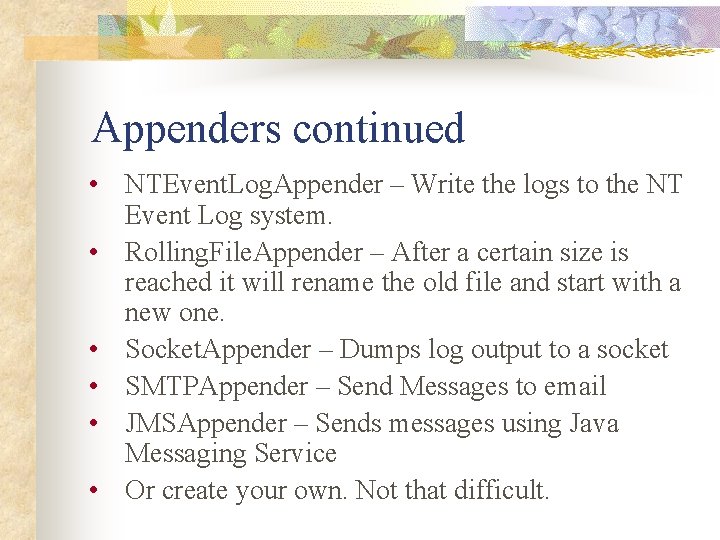 Appenders continued

• NTEventLogAppender – Write the logs to the NT Event Log system.
• RollingFileAppender – After a certain size is reached it will rename the old file and start with a new one.
• SocketAppender – Dumps log output to a socket
• SMTPAppender – Send Messages to email
• JMSAppender – Sends messages using Java Messaging Service
• Or create your own. Not that difficult.